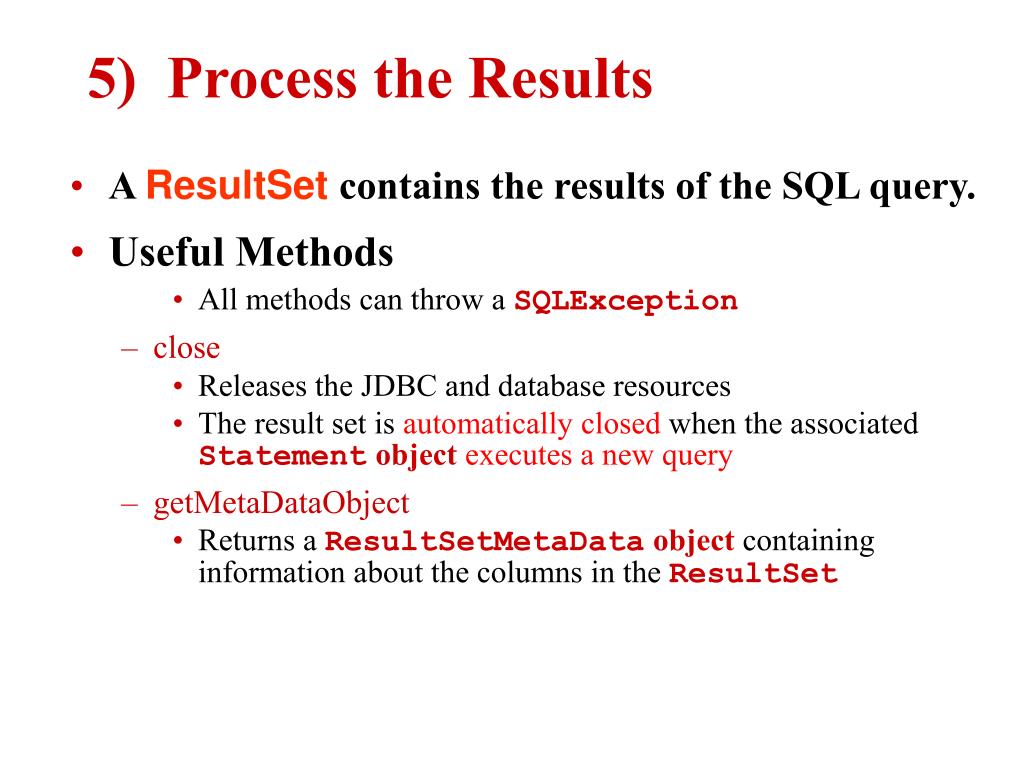 5) Process the Results

• A ResultSet contains the results of the SQL query.

• Useful Methods
  • All methods can throw a SQLException
  – close
    • Releases the JDBC and database resources
    • The result set is automatically closed when the associated Statement object executes a new query
  – getMetaDataObject
    • Returns a ResultSetMetaData object containing information about the columns in the ResultSet